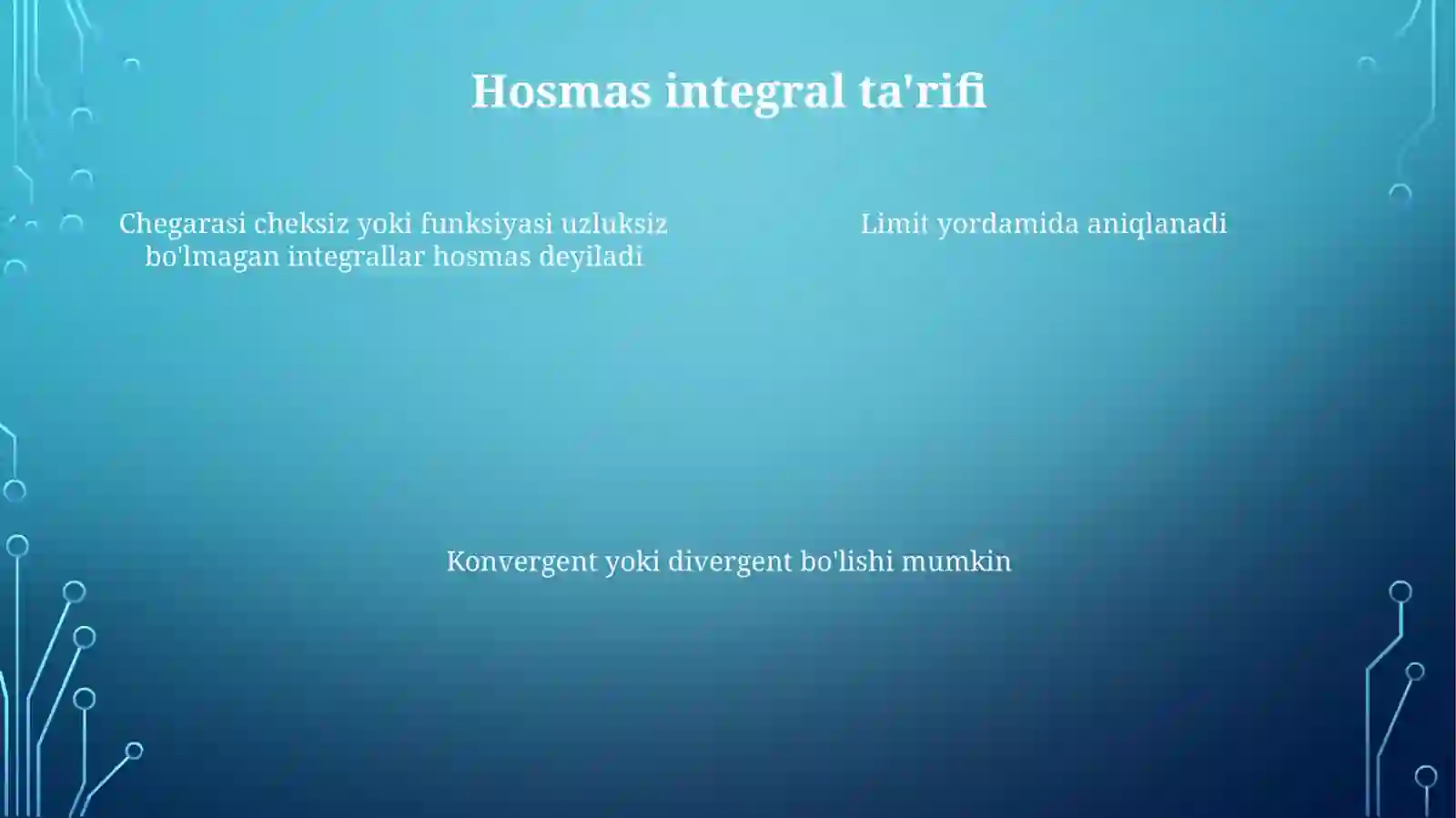 Hosmas integral ta'rifi

Chegarasi cheksiz yoki funksiyasi uzluksiz bo'lmagan integrallar hosmas deyiladi

Limit yordamida aniqlanadi

Konvergent yoki divergent bo'lishi mumkin